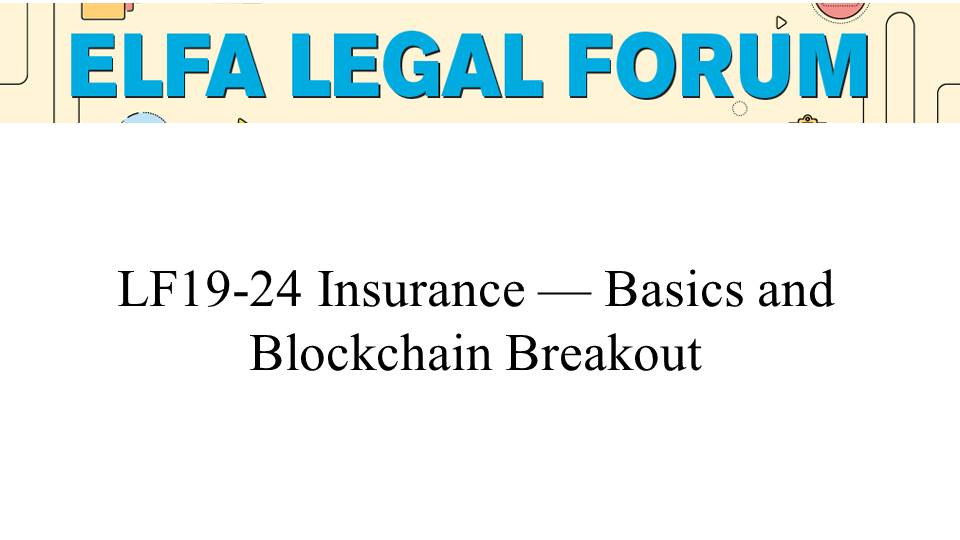 ELFA LEGAL FORUM

LF19-24 Insurance — Basics and Blockchain Breakout